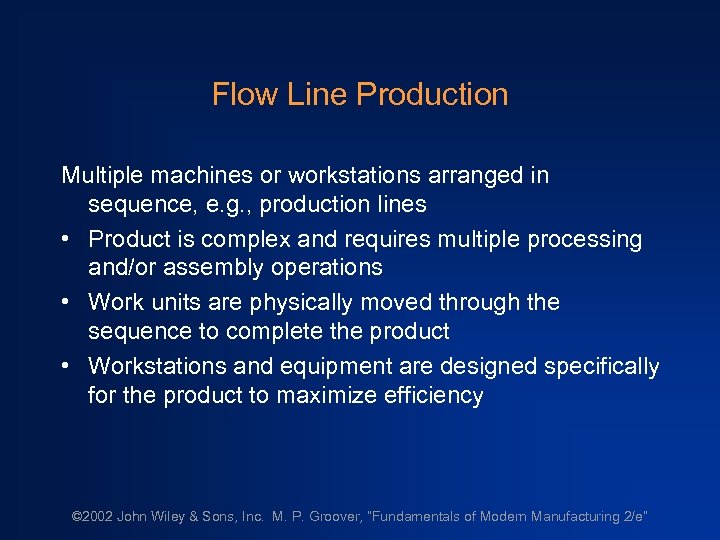 Flow Line Production

Multiple machines or workstations arranged in sequence, e.g., production lines

• Product is complex and requires multiple processing and/or assembly operations
• Work units are physically moved through the sequence to complete the product
• Workstations and equipment are designed specifically for the product to maximize efficiency

©2002 John Wiley & Sons, Inc. M. P. Groover, "Fundamentals of Modern Manufacturing 2/e"